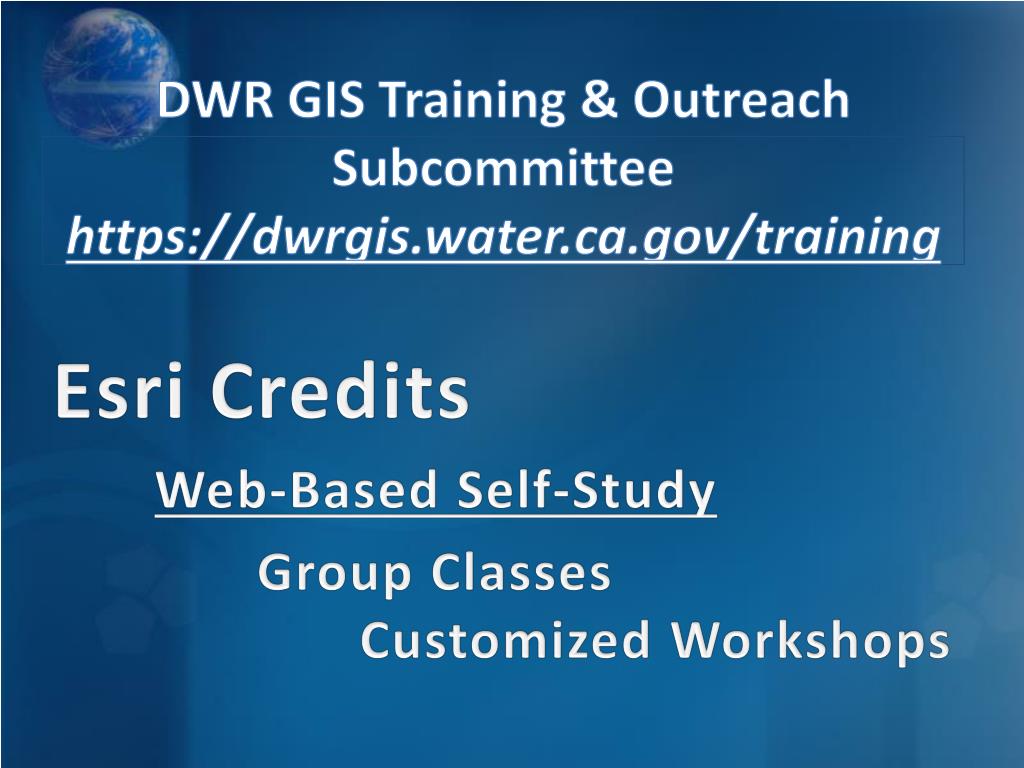 DWR GIS Training & Outreach Subcommittee
https://dwrgis.water.ca.gov/training

Esri Credits

Web-Based Self-Study

Group Classes

Customized Workshops